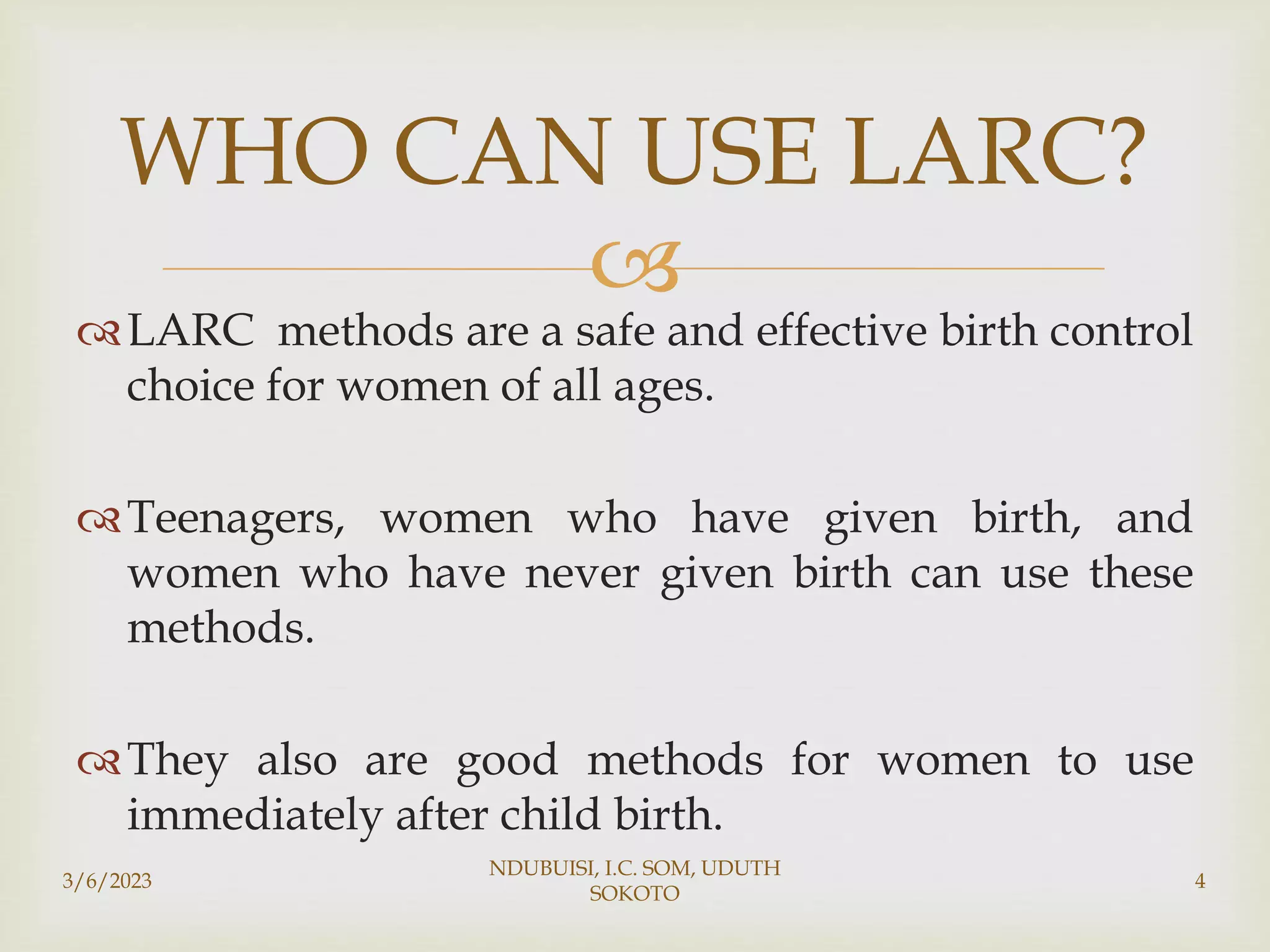 WHO CAN USE LARC?

LARC methods are a safe and effective birth control choice for women of all ages.

Teenagers, women who have given birth, and women who have never given birth can use these methods.

They also are good methods for women to use immediately after child birth.

3/6/2023

NDUBUISI, I.C. SOM, UDUTH SOKOTO

4